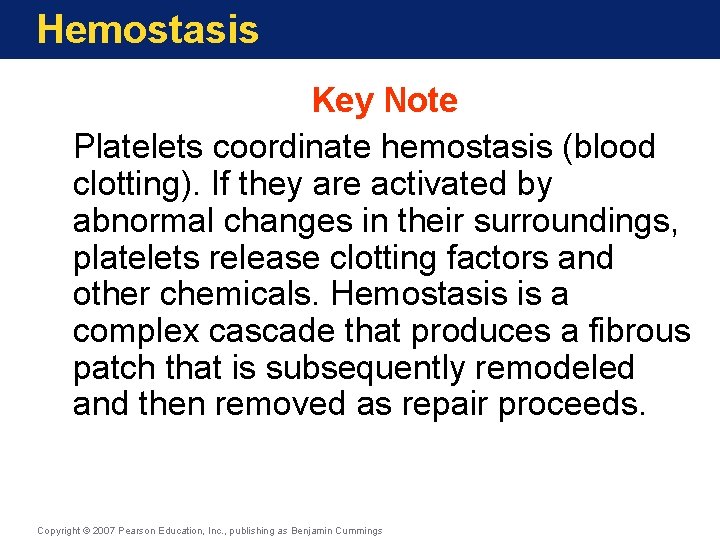 Hemostasis

Key Note

Platelets coordinate hemostasis (blood clotting). If they are activated by abnormal changes in their surroundings, platelets release clotting factors and other chemicals. Hemostasis is a complex cascade that produces a fibrous patch that is subsequently remodeled and then removed as repair proceeds.

Copyright © 2007 Pearson Education, Inc., publishing as Benjamin Cummings